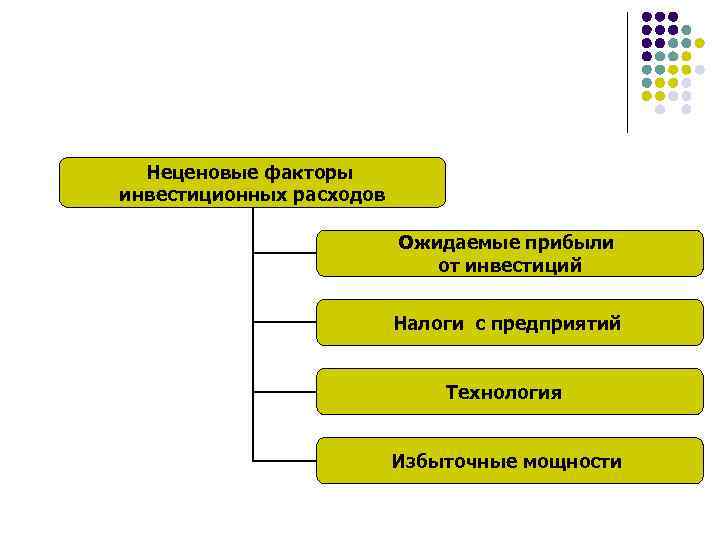 Неценовые факторы инвестиционных расходов

Ожидаемые прибыли от инвестиций

Налоги с предприятий

Технология

Избыточные мощности